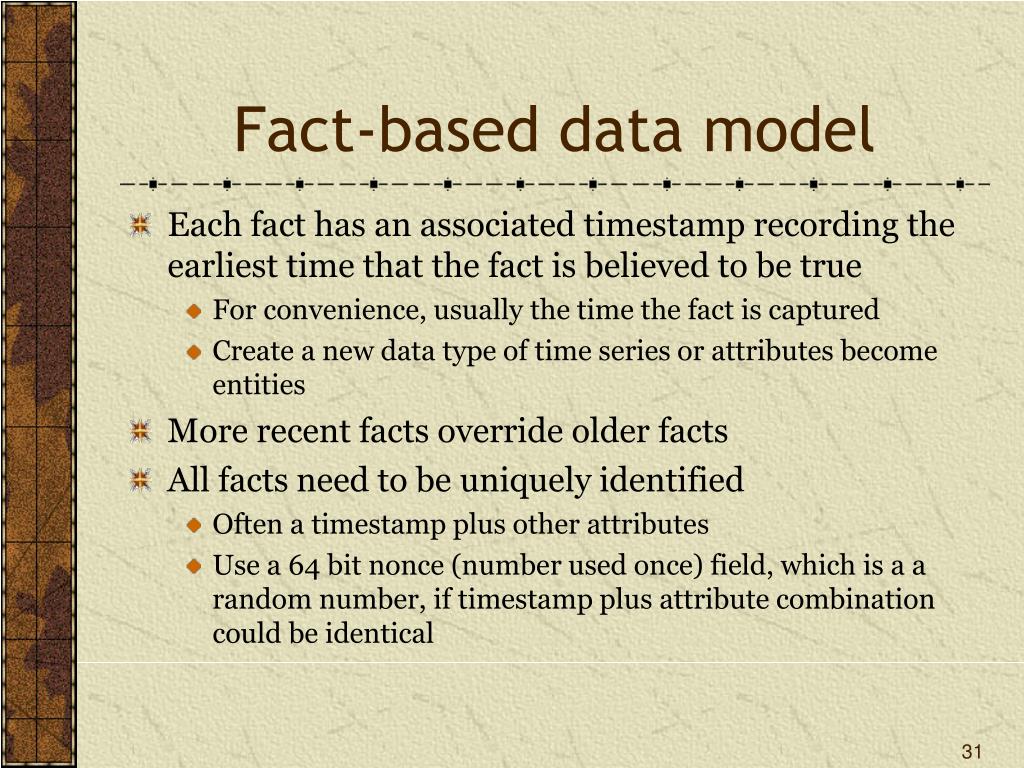 Fact-based data model

Each fact has an associated timestamp recording the earliest time that the fact is believed to be true

For convenience, usually the time the fact is captured

Create a new data type of time series or attributes become entities

More recent facts override older facts

All facts need to be uniquely identified

Often a timestamp plus other attributes

Use a 64 bit nonce (number used once) field, which is a a random number, if timestamp plus attribute combination could be identical

31